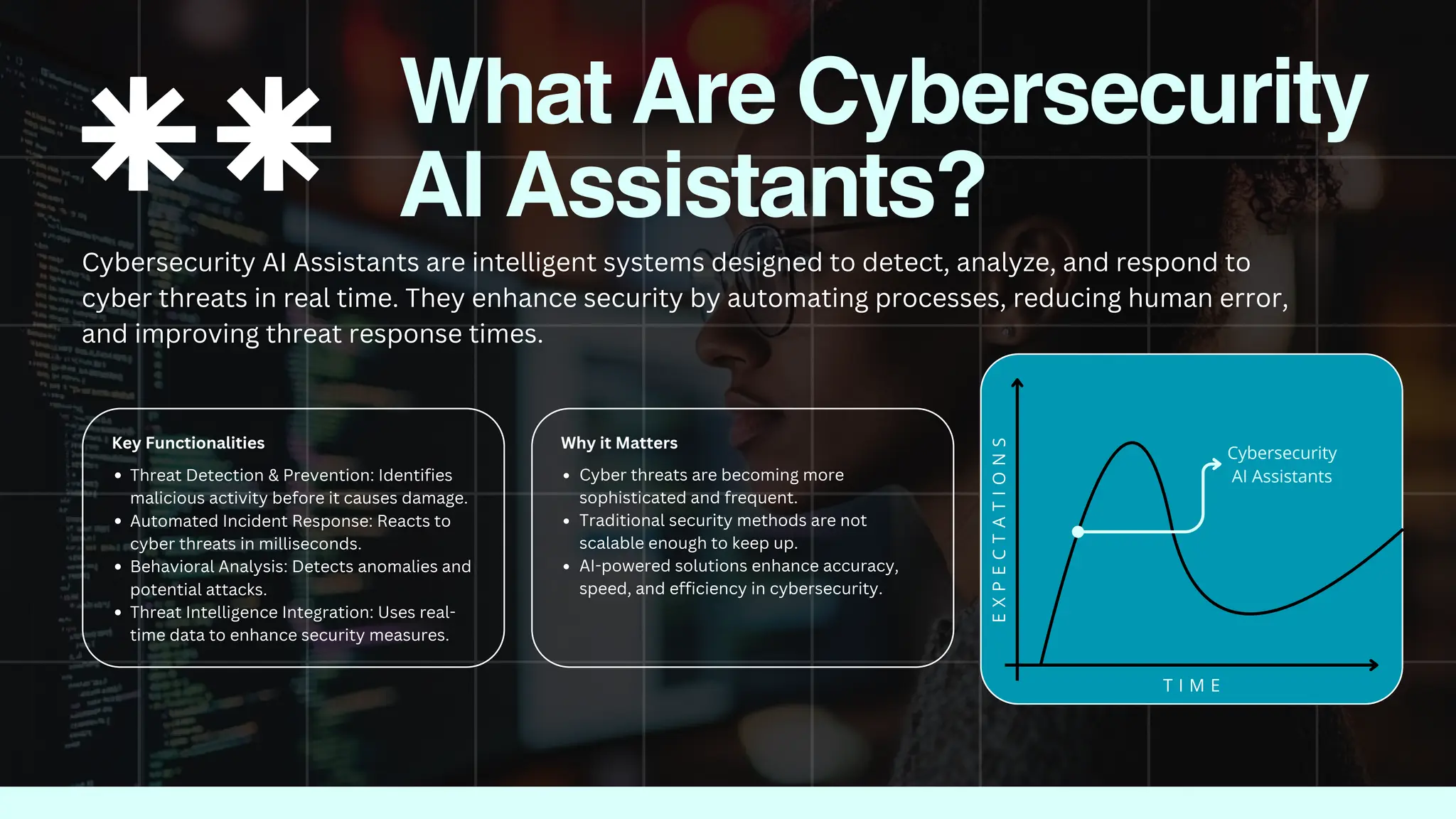 What Are Cybersecurity AI Assistants?

Cybersecurity AI Assistants are intelligent systems designed to detect, analyze, and respond to cyber threats in real time. They enhance security by automating processes, reducing human error, and improving threat response times.

Key Functionalities
• Threat Detection & Prevention: Identifies malicious activity before it causes damage.
• Automated Incident Response: Reacts to cyber threats in milliseconds.
• Behavioral Analysis: Detects anomalies and potential attacks.
• Threat Intelligence Integration: Uses real-time data to enhance security measures.

Why it Matters
• Cyber threats are becoming more sophisticated and frequent.
• Traditional security methods are not scalable enough to keep up.
• AI-powered solutions enhance accuracy, speed, and efficiency in cybersecurity.

EXPECTATIONS
Cybersecurity AI Assistants
TIME